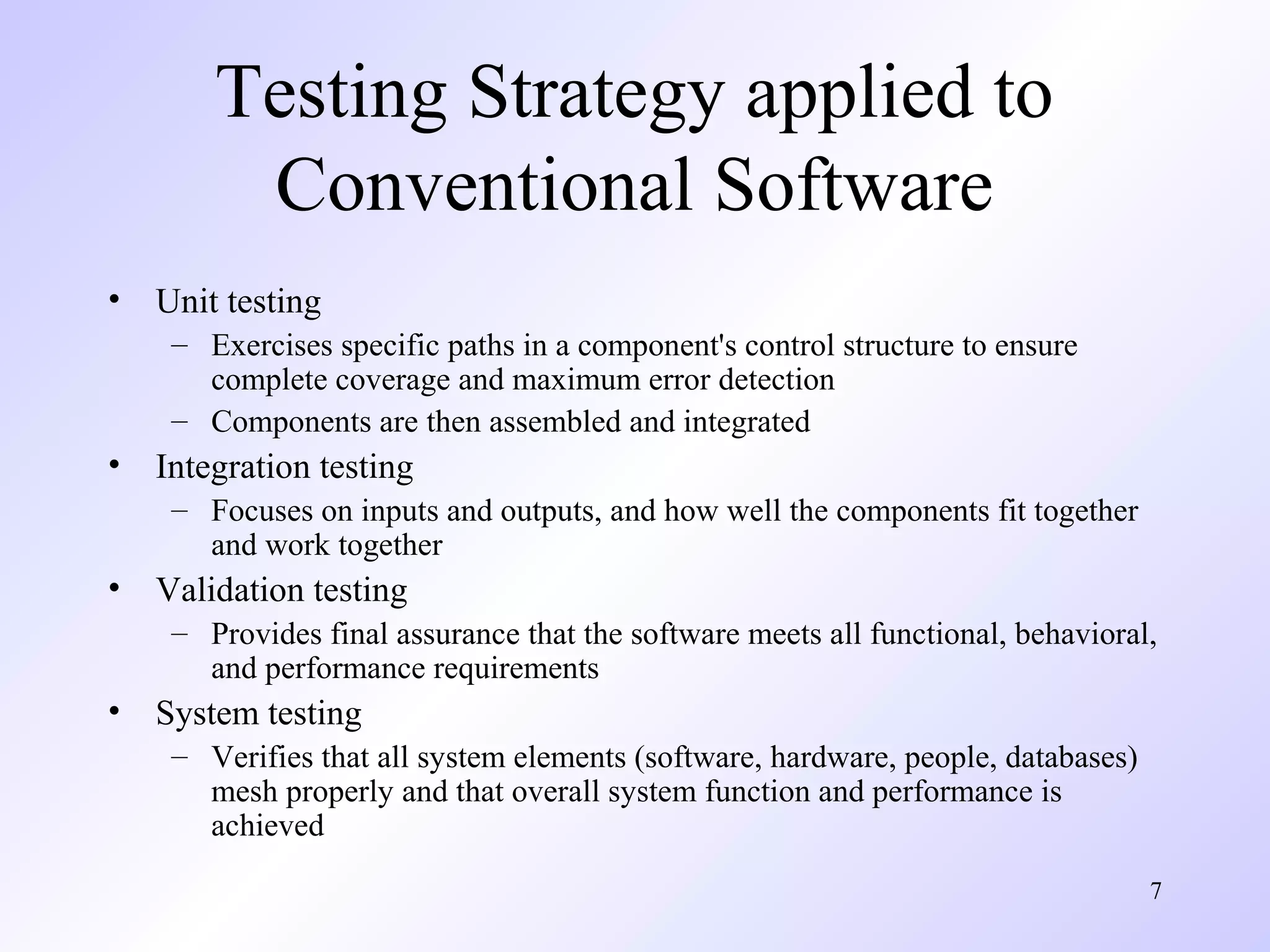 Testing Strategy applied to Conventional Software

• Unit testing
– Exercises specific paths in a component's control structure to ensure complete coverage and maximum error detection
– Components are then assembled and integrated
• Integration testing
– Focuses on inputs and outputs, and how well the components fit together and work together
• Validation testing
– Provides final assurance that the software meets all functional, behavioral, and performance requirements
• System testing
– Verifies that all system elements (software, hardware, people, databases) mesh properly and that overall system function and performance is achieved

7